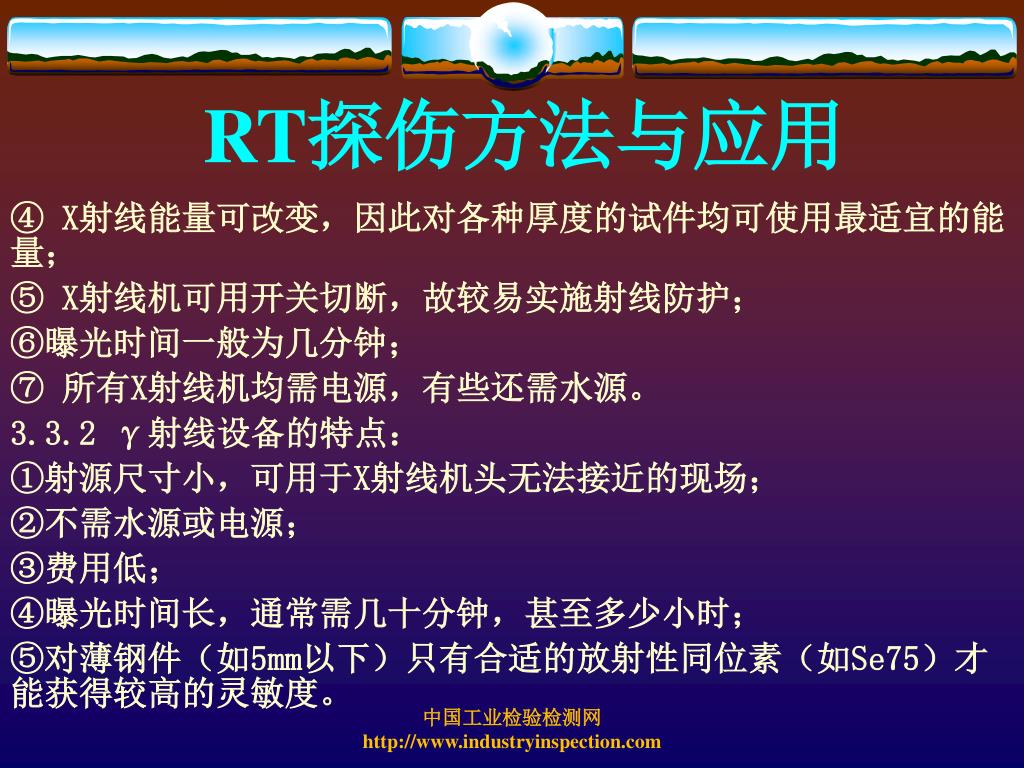 RT探伤方法与应用

④ X射线能量可改变，因此对各种厚度的试件均可使用最适宜的能量；

⑤ X射线机可用开关切断，故较易实施射线防护；

⑥曝光时间一般为几分钟；

⑦ 所有X射线机均需电源，有些还需水源。

3.3.2 γ射线设备的特点：

①射源尺寸小，可用于X射线机头无法接近的现场；

②不需水源或电源；

③费用低；

④曝光时间长，通常需几十分钟，甚至多少小时；

⑤对薄钢件（如5mm以下）只有合适的放射性同位素（如Se75）才能获得较高的灵敏度。

中国工业检验检测网
http://www.industryinspection.com